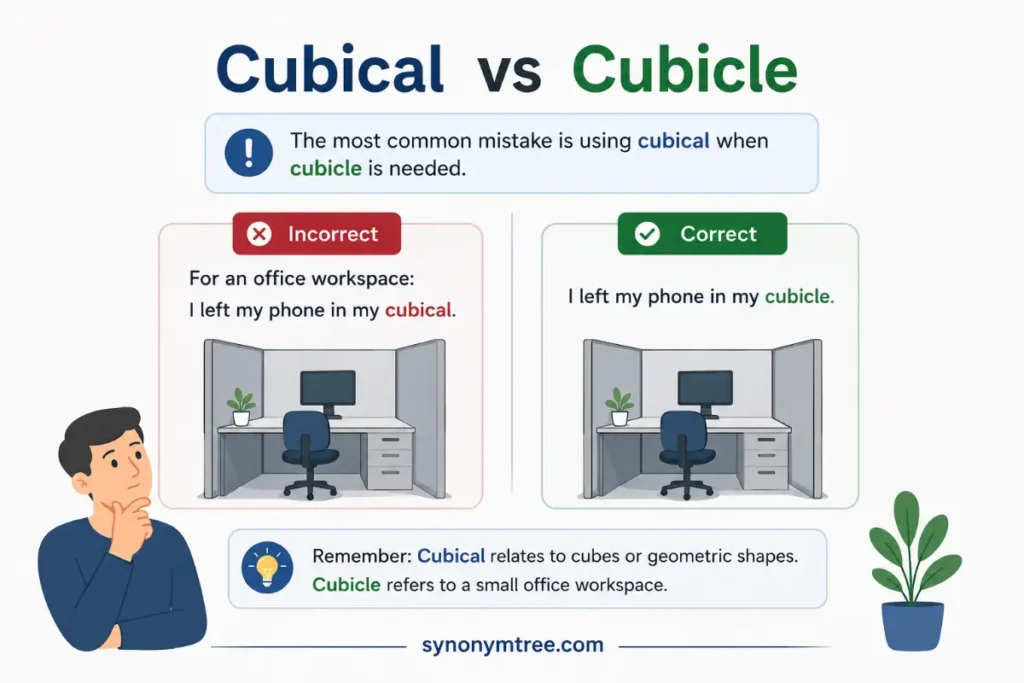 Cubical vs Cubicle

The most common mistake is using cubical when cubicle is needed.

Incorrect

For an office workspace:
I left my phone in my cubical.

Correct

I left my phone in my cubicle.

Remember: Cubical relates to cubes or geometric shapes.
Cubicle refers to a small office workspace.

synonymtree.com